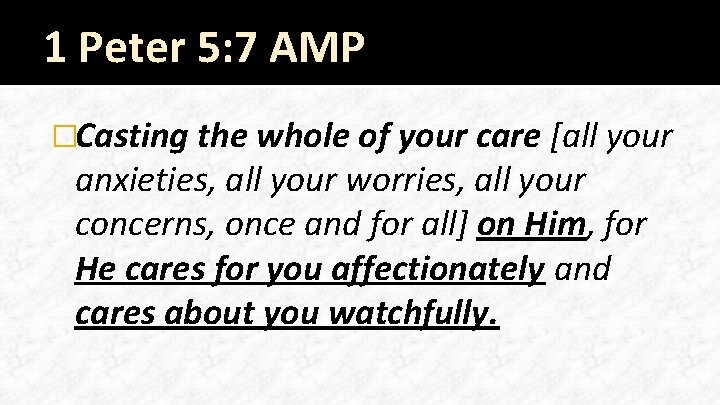 1 Peter 5:7 AMP

Casting the whole of your care [all your anxieties, all your worries, all your concerns, once and for all] on Him, for He cares for you affectionately and cares about you watchfully.